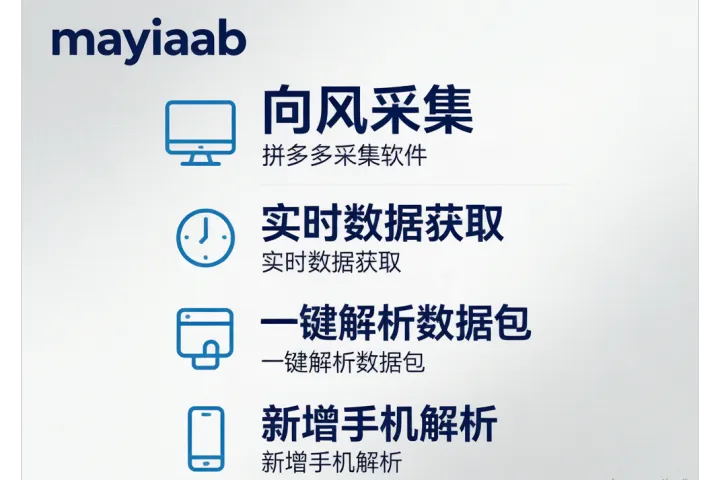 mayiaab

向风采集
拼多多采集软件

实时数据获取
实时数据获取

一键解析数据包
一键解析数据包

新增手机解析
新增手机解析